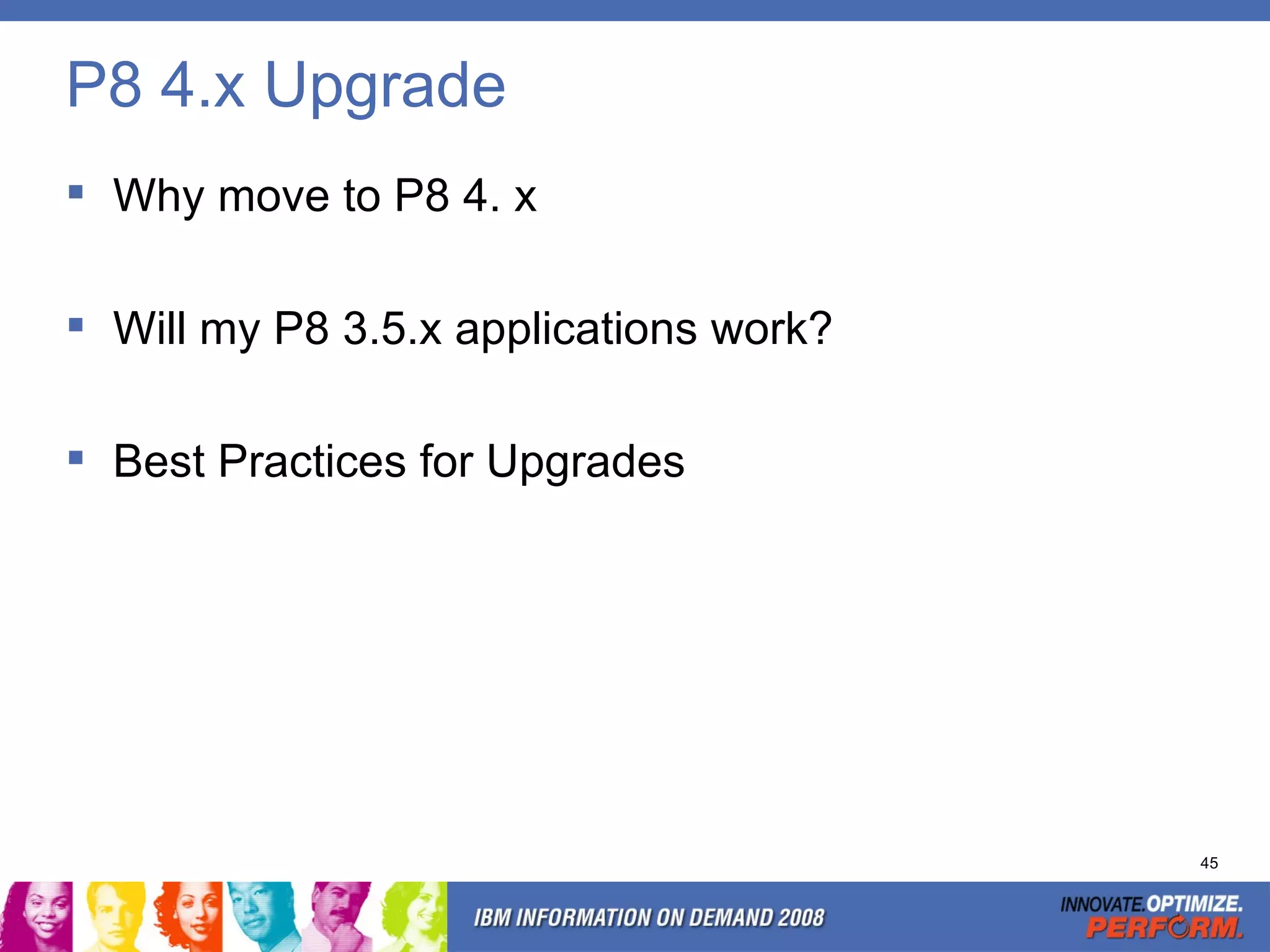 P8 4.x Upgrade

▪ Why move to P8 4. x

▪ Will my P8 3.5.x applications work?

▪ Best Practices for Upgrades

45

IBM INFORMATION ON DEMAND 2008

INNOVATE.OPTIMIZE.
PERFORM.